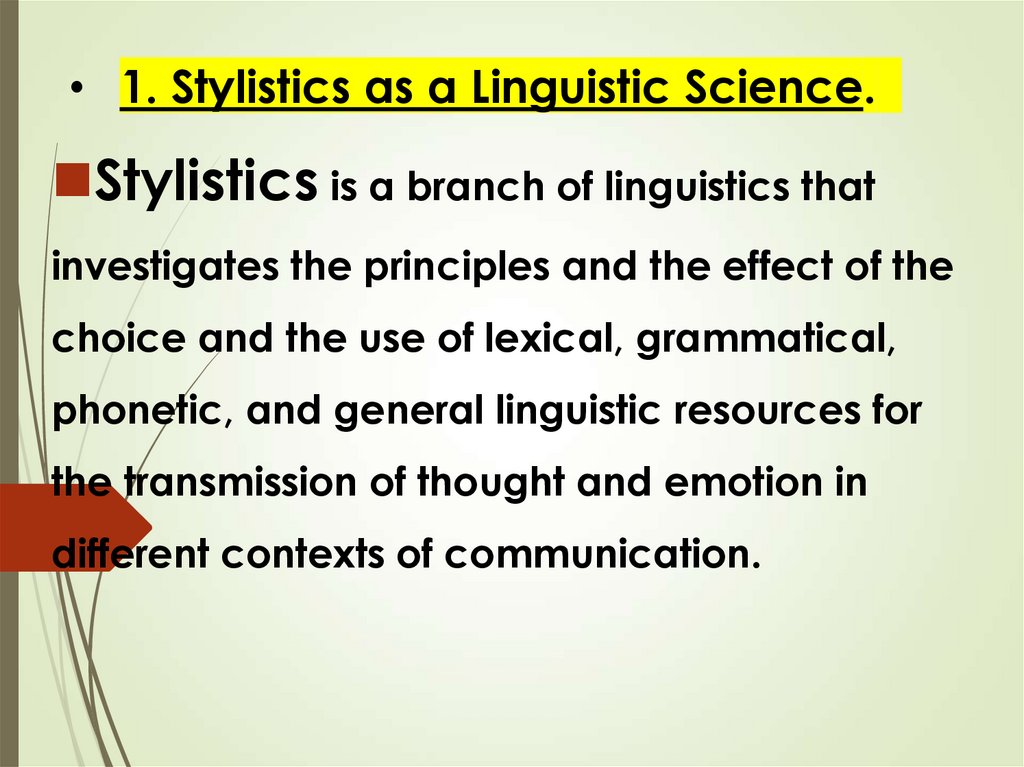 • 1. Stylistics as a Linguistic Science.

Stylistics is a branch of linguistics that investigates the principles and the effect of the choice and the use of lexical, grammatical, phonetic, and general linguistic resources for the transmission of thought and emotion in different contexts of communication.